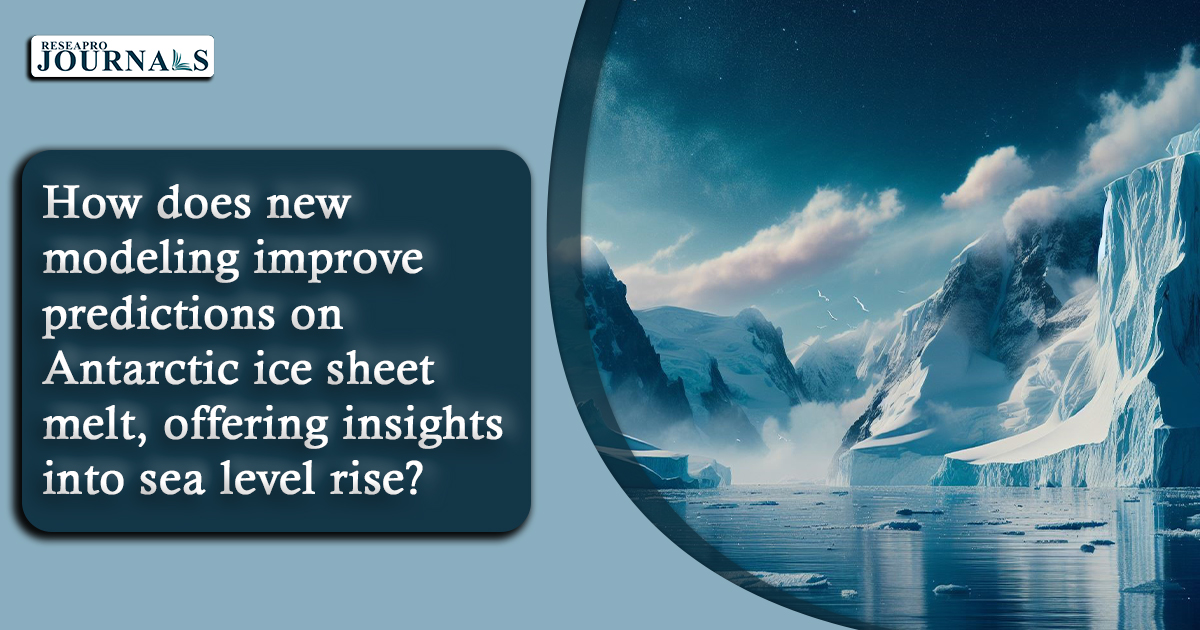 RESEAPRO
JOURNALS

How does new modeling improve predictions on Antarctic ice sheet melt, offering insights into sea level rise?